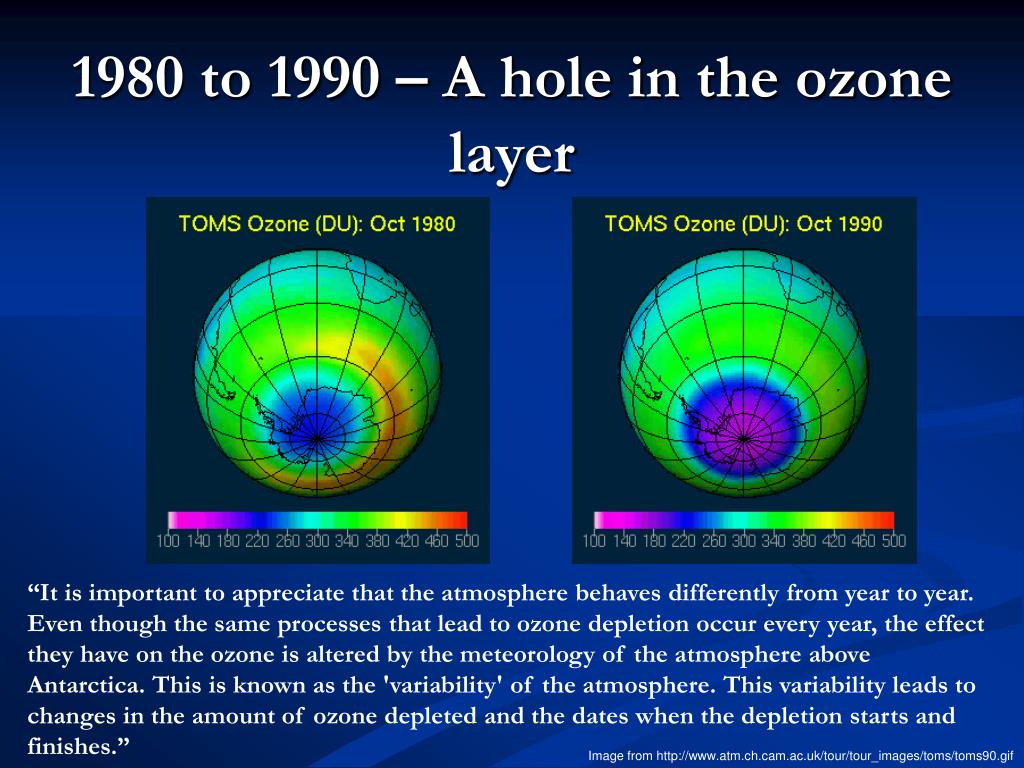 1980 to 1990 – A hole in the ozone layer

TOMS Ozone (DU): Oct 1980

100 140 180 220 260 300 340 380 420 460 500

TOMS Ozone (DU): Oct 1990

100 140 180 220 260 300 340 380 420 460 500

“It is important to appreciate that the atmosphere behaves differently from year to year. Even though the same processes that lead to ozone depletion occur every year, the effect they have on the ozone is altered by the meteorology of the atmosphere above Antarctica. This is known as the 'variability' of the atmosphere. This variability leads to changes in the amount of ozone depleted and the dates when the depletion starts and finishes.”

Image from http://www.atm.ch.cam.ac.uk/tour/tour_images/toms/toms90.gif